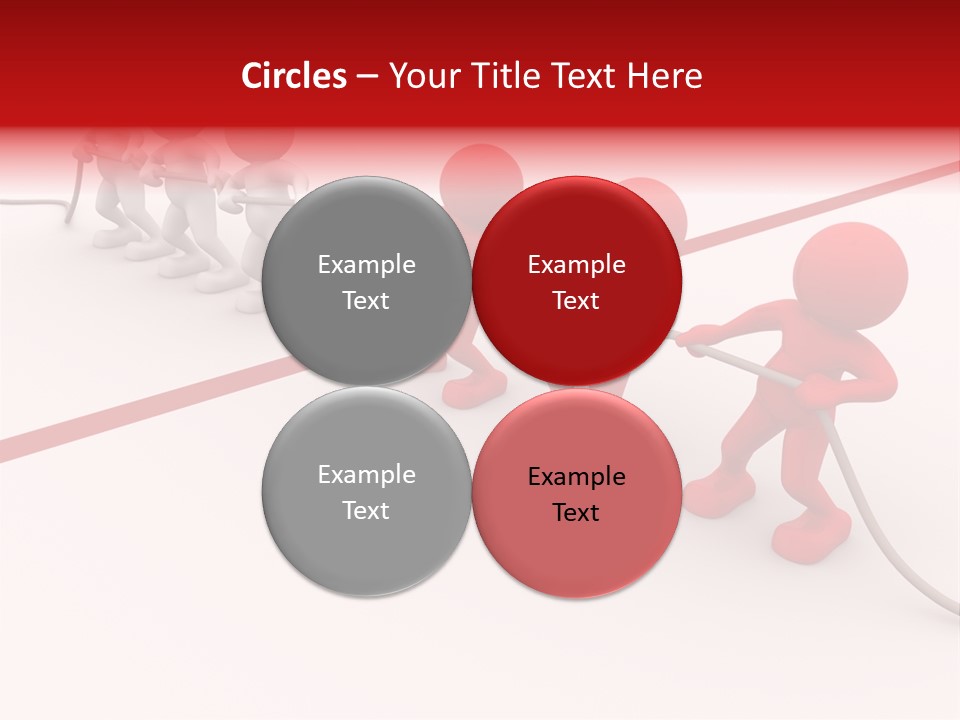 Circles – Your Title Text Here

Example Text

Example Text

Example Text

Example Text